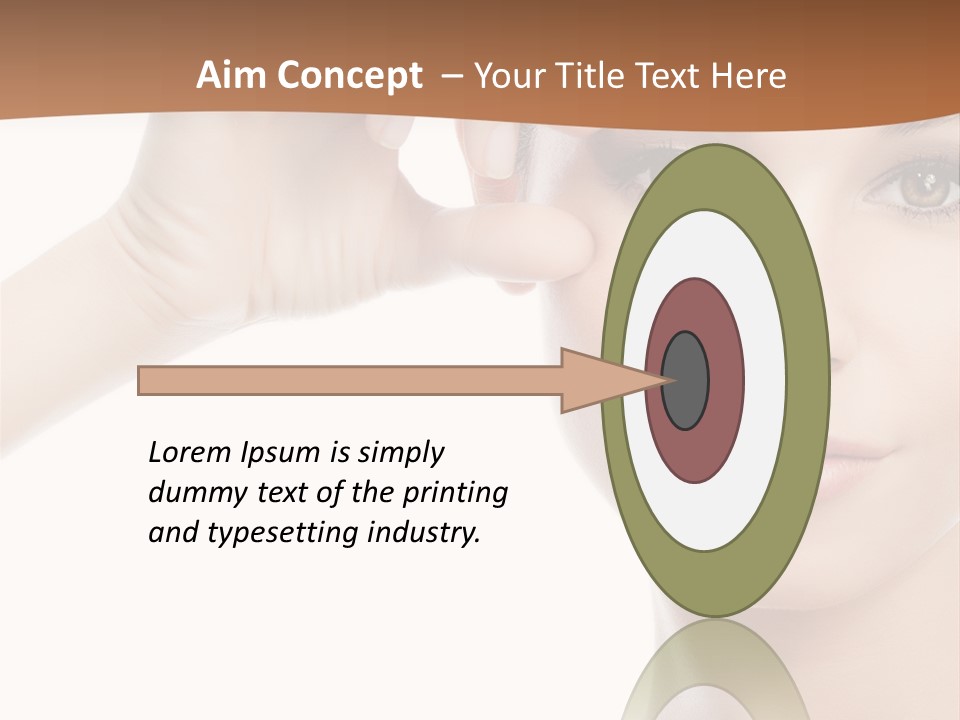 Aim Concept – Your Title Text Here

Lorem Ipsum is simply dummy text of the printing and typesetting industry.